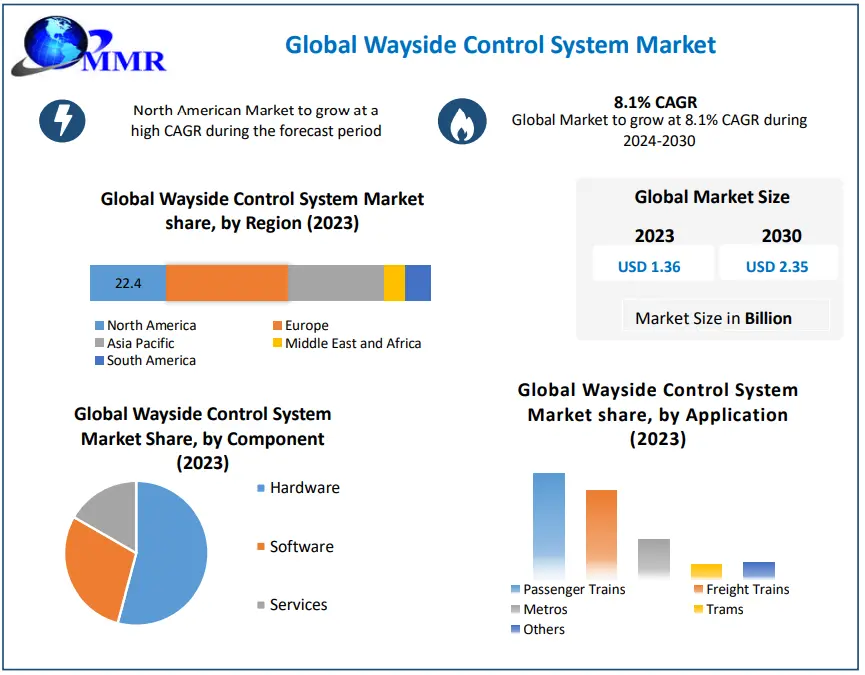 MMR

Global Wayside Control System Market

North American Market to grow at a high CAGR during the forecast period

8.1% CAGR
Global Market to grow at 8.1% CAGR during 2024-2030

Global Wayside Control System Market share, by Region (2023)

22.4

North America
Europe
Asia Pacific
Middle East and Africa
South America

Global Market Size

| 2023 | 2030 |
|---|---|
| USD 1.36 | USD 2.35 |

Market Size in Billion

Global Wayside Control System Market Share, by Component (2023)

Hardware
Software
Services

Global Wayside Control System Market share, by Application (2023)

Passenger Trains
Freight Trains
Metros
Trams
Others